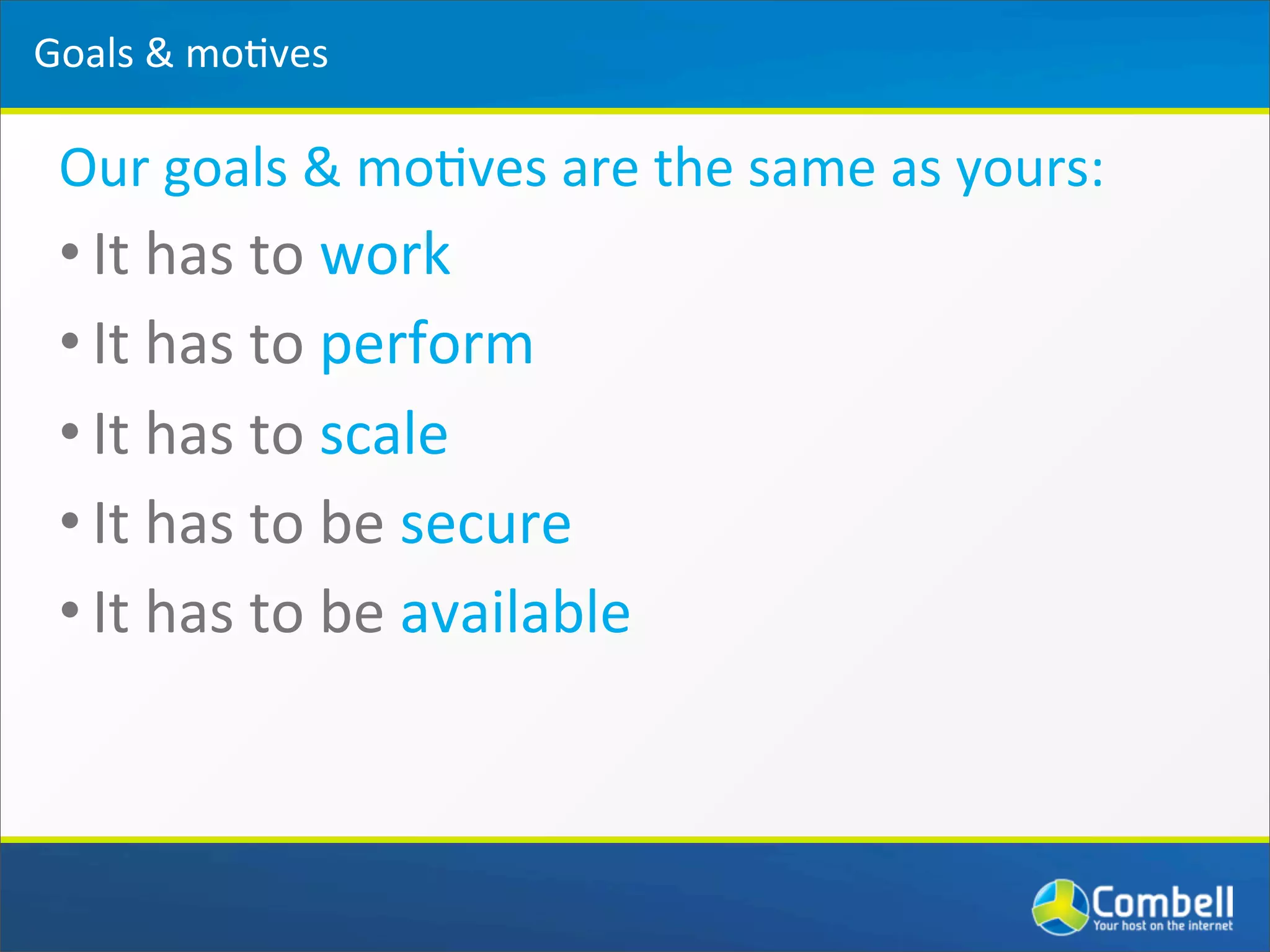 Goals & motives

Our goals & motives are the same as yours:

• It has to work
• It has to perform
• It has to scale
• It has to be secure
• It has to be available

Combell
Your host on the internet